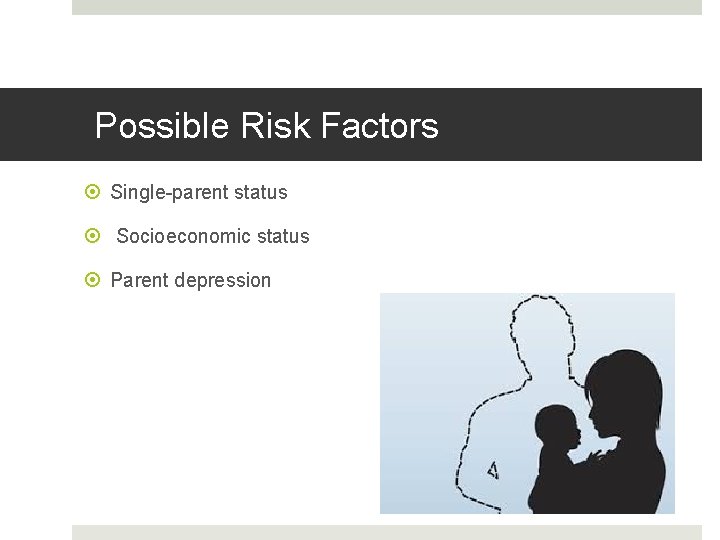 Possible Risk Factors

Single-parent status

Socioeconomic status

Parent depression